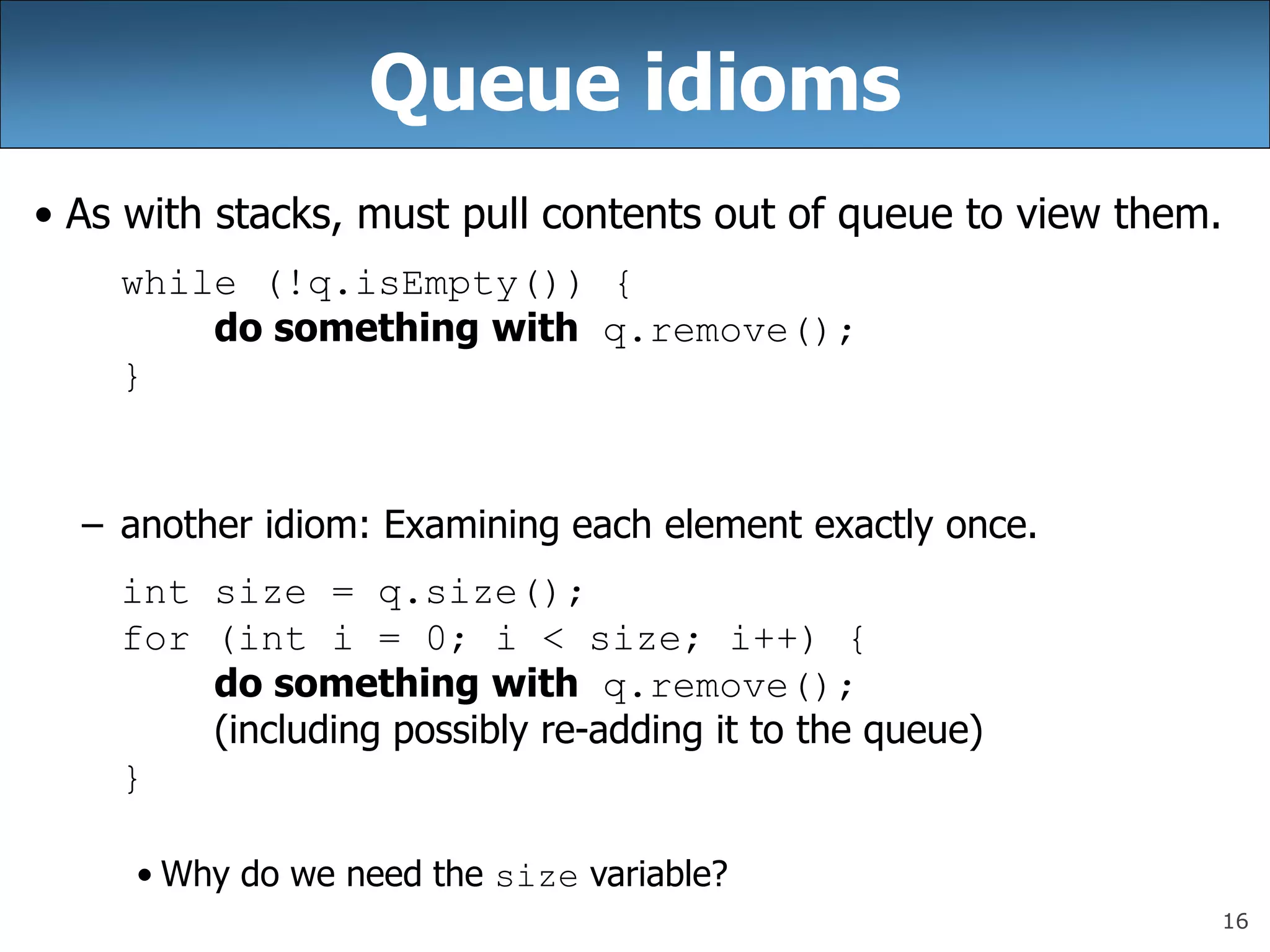 Queue idioms

• As with stacks, must pull contents out of queue to view them.

while (!q.isEmpty()) {
    do something with q.remove();
}

– another idiom: Examining each element exactly once.

int size = q.size();
for (int i = 0; i < size; i++) {
    do something with q.remove();
    (including possibly re-adding it to the queue)
}

• Why do we need the size variable?

16